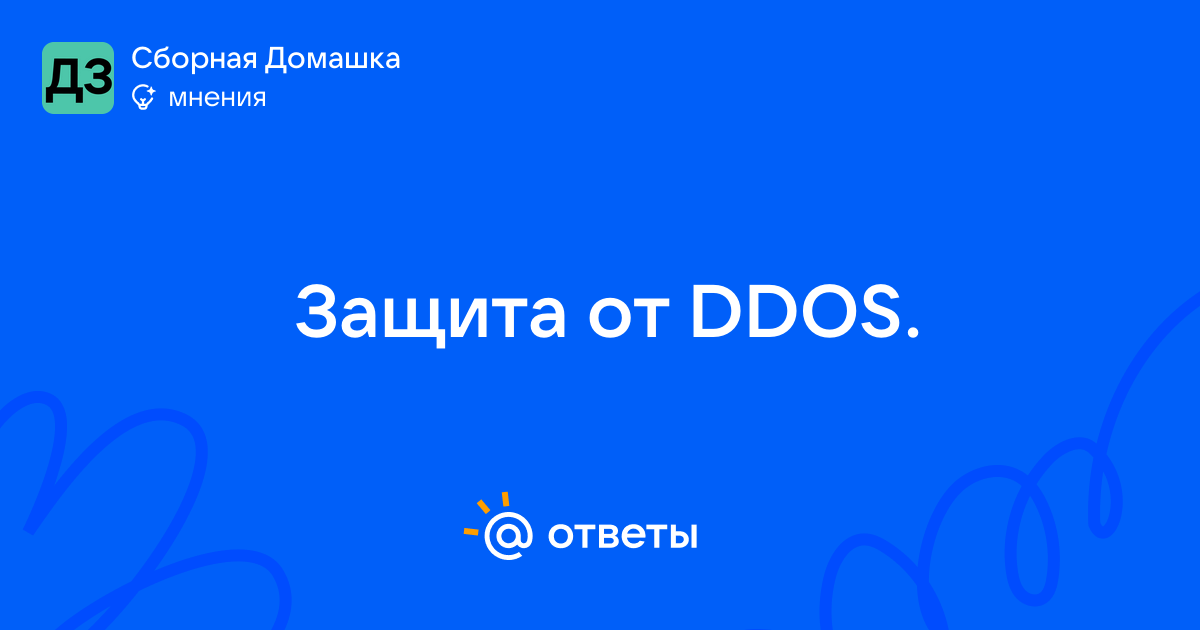 ДЗ
Сборная Домашка
мнения

Защита от DDOS.

@ ответы